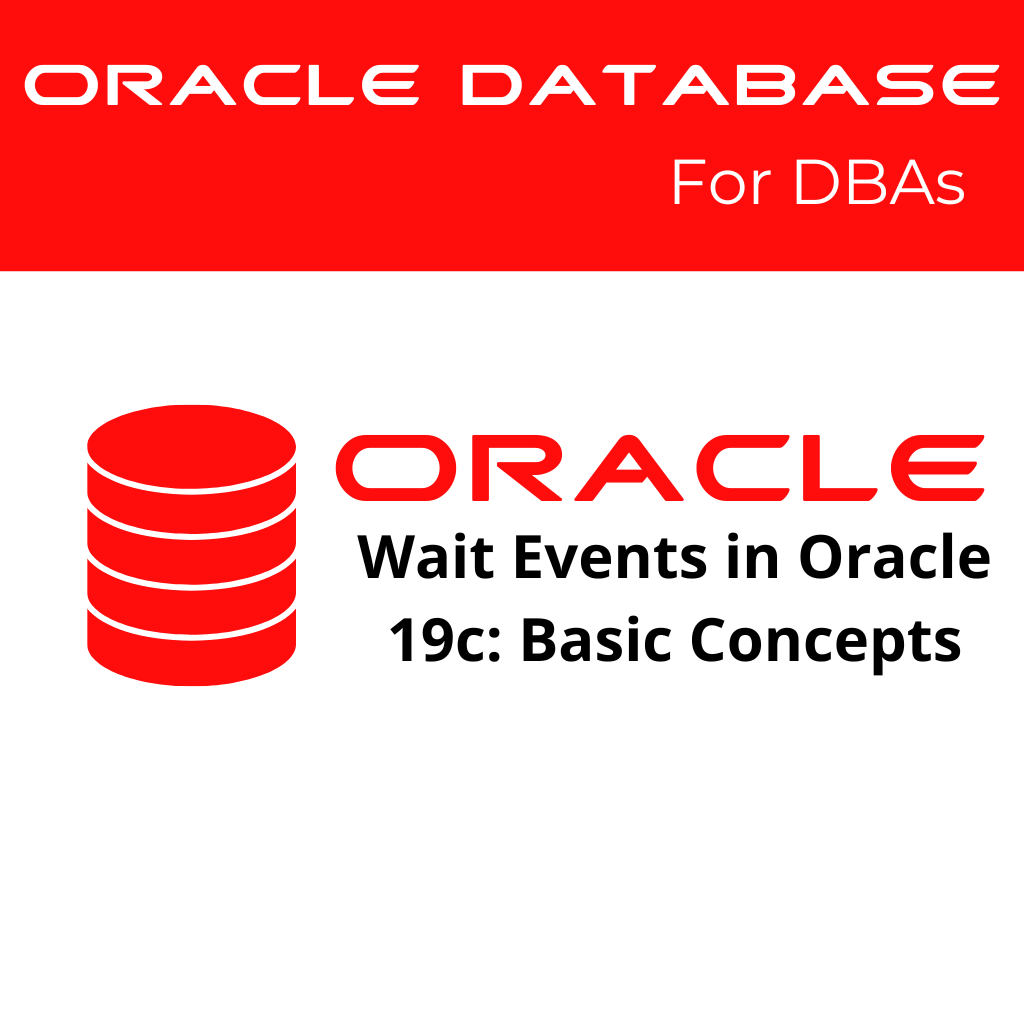 ORACLE DATABASE
For DBAs

ORACLE
Wait Events in Oracle 19c: Basic Concepts